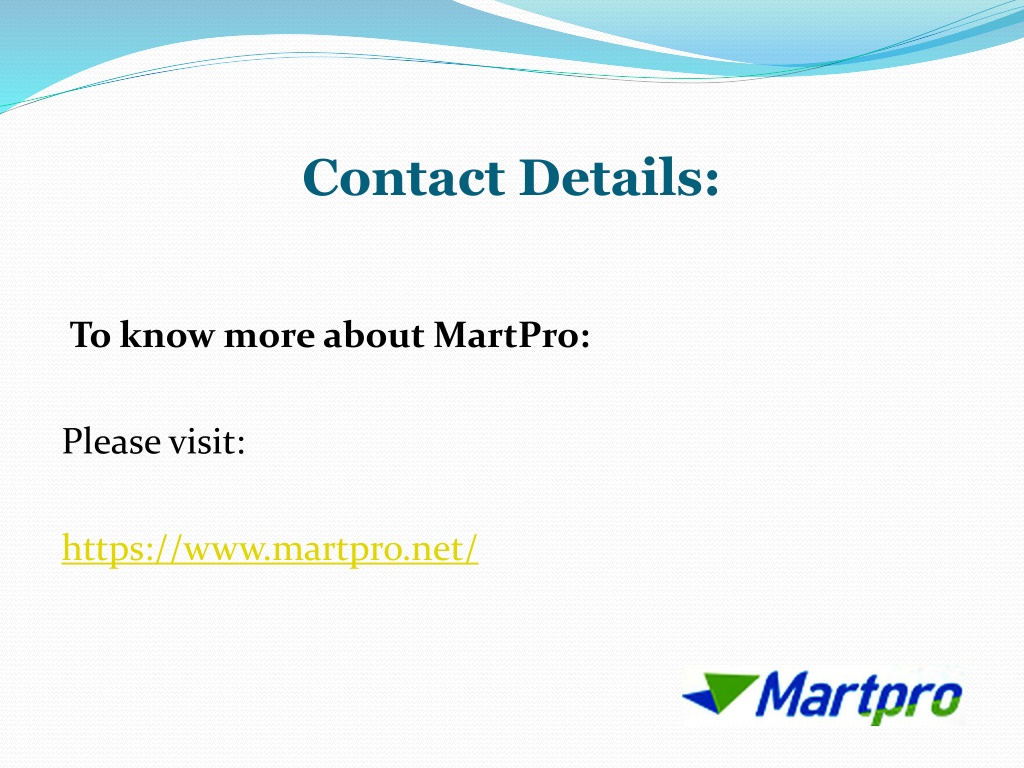 Contact Details:

To know more about MartPro:

Please visit:

https://www.martpro.net/

Martpro